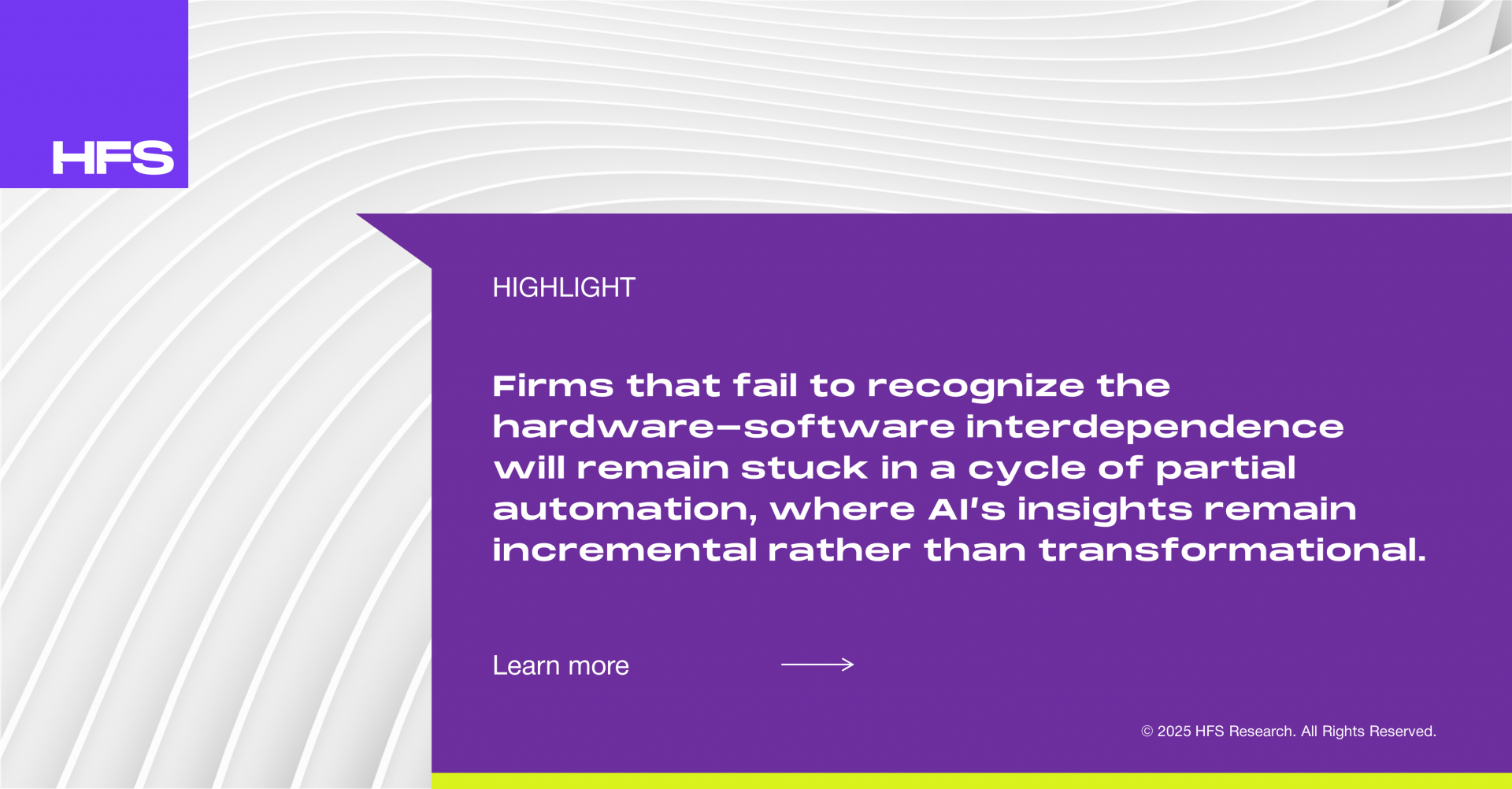 HFS

HIGHLIGHT

Firms that fail to recognize the hardware–software interdependence will remain stuck in a cycle of partial automation, where AI's insights remain incremental rather than transformational.

Learn more

© 2025 HFS Research. All Rights Reserved.